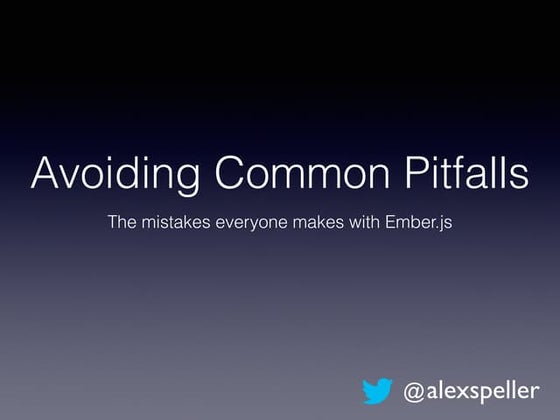 Avoiding Common Pitfalls

The mistakes everyone makes with Ember.js

@alexspeller